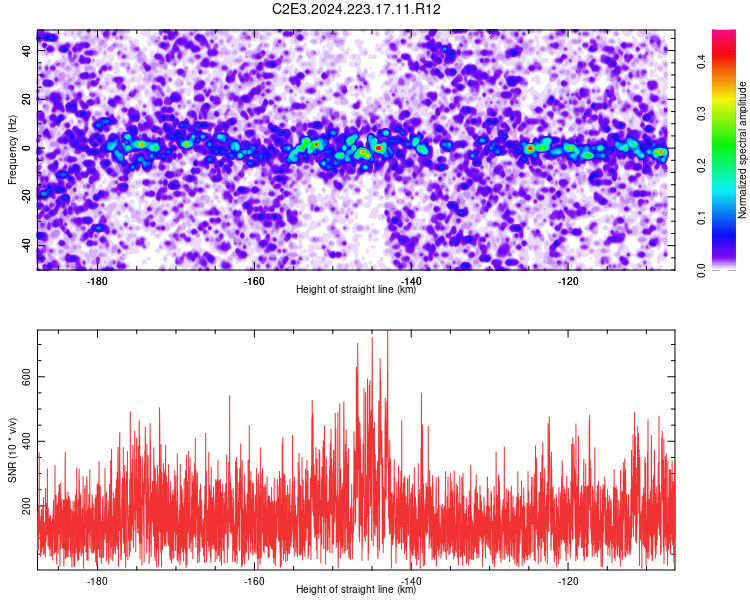 C2E3.2024.223.17.11.R12

Frequency (Hz)
40
20
0
-20
-40

-180
-160
-140
-120
Height of straight line (km)

Normalized spectral amplitude
0.0
0.1
0.2
0.3
0.4

SNR (10 * v/v)
600
400
200

-180
-160
-140
-120
Height of straight line (km)